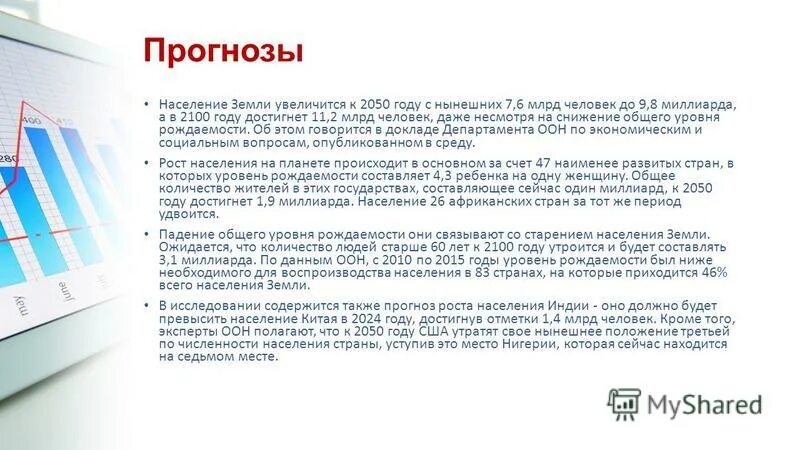 Прогнозы

• Население Земли увеличится к 2050 году с нынешних 7,6 млрд человек до 9,8 миллиарда, а в 2100 году достигнет 11,2 млрд человек, даже несмотря на снижение общего уровня рождаемости. Об этом говорится в докладе Департамента ООН по экономическим и социальным вопросам, опубликованном в среду.

• Рост населения на планете происходит в основном за счет 47 наименее развитых стран, в которых уровень рождаемости составляет 4,3 ребенка на одну женщину. Общее количество жителей в этих государствах, составляющее сейчас один миллиард, к 2050 году достигнет 1,9 миллиарда. Население 26 африканских стран за тот же период удвоится.

• Падение общего уровня рождаемости они связывают со старением населения Земли. Ожидается, что количество людей старше 60 лет к 2100 году утроится и будет составлять 3,1 миллиарда. По данным ООН, с 2010 по 2015 годы уровень рождаемости был ниже необходимого для воспроизводства населения в 83 странах, на которые приходится 46% всего населения Земли.

• В исследовании содержится также прогноз роста населения Индии - оно должно будет превысить население Китая в 2024 году, достигнув отметки 1,4 млрд человек. Кроме того, эксперты ООН полагают, что к 2050 году США утратят свое нынешнее положение третьей по численности населения страны, уступив это место Нигерии, которая сейчас находится на седьмом месте.

400
280
may
june

MyShared